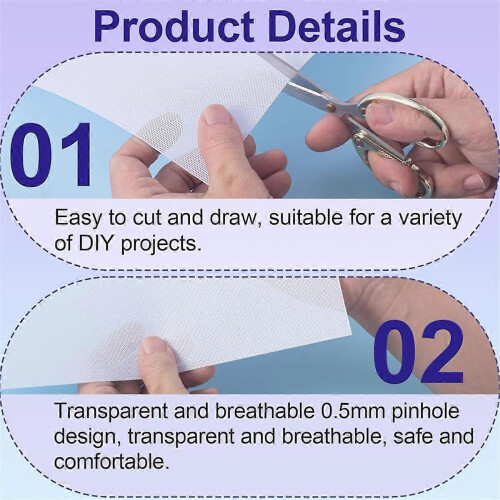 Product Details

01

Easy to cut and draw, suitable for a variety of DIY projects.

02

Transparent and breathable 0.5mm pinhole design, transparent and breathable, safe and comfortable.